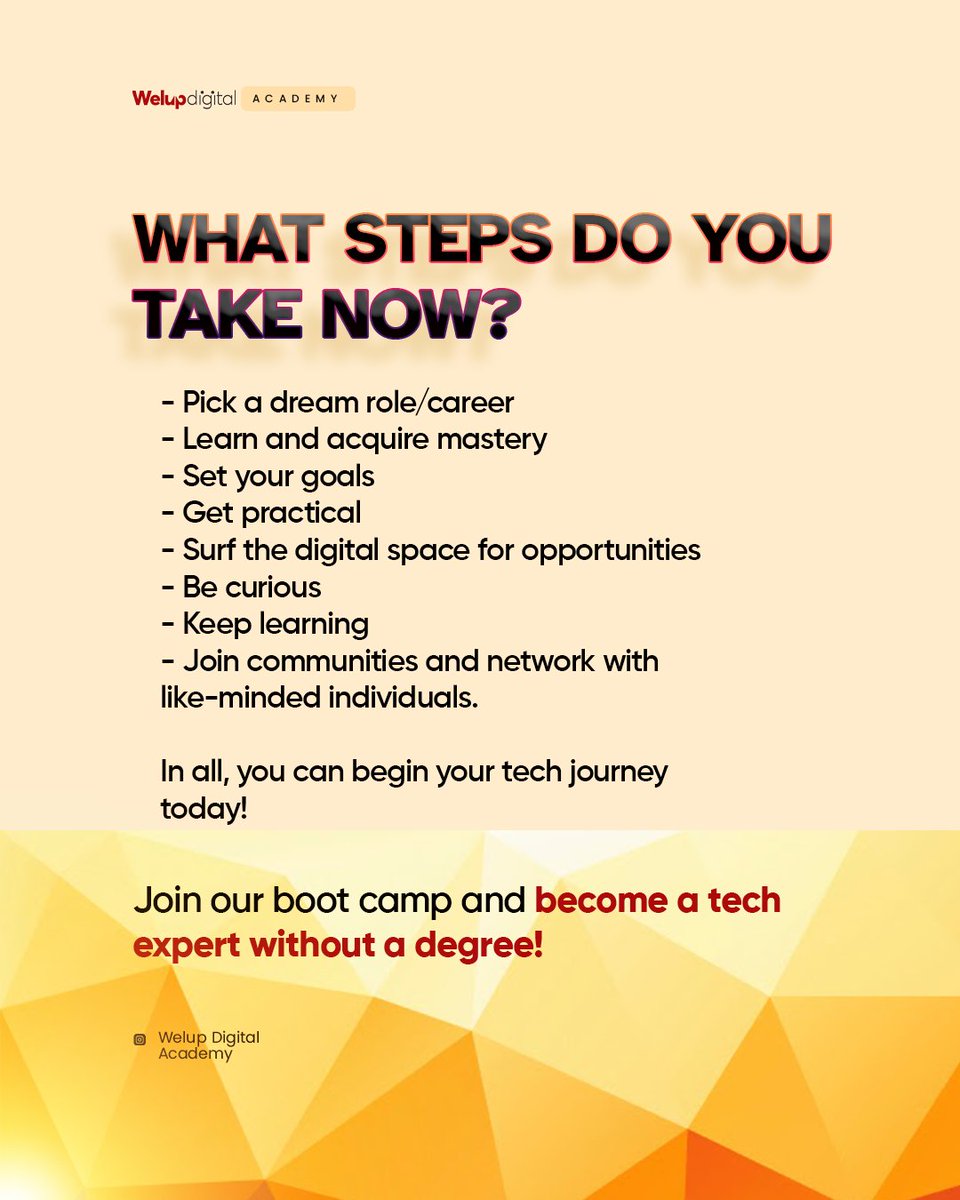 Welupdigital ACADEMY

WHAT STEPS DO YOU TAKE NOW?

- Pick a dream role/career
- Learn and acquire mastery
- Set your goals
- Get practical
- Surf the digital space for opportunities
- Be curious
- Keep learning
- Join communities and network with like-minded individuals.

In all, you can begin your tech journey today!

Join our boot camp and become a tech expert without a degree!

Welup Digital Academy